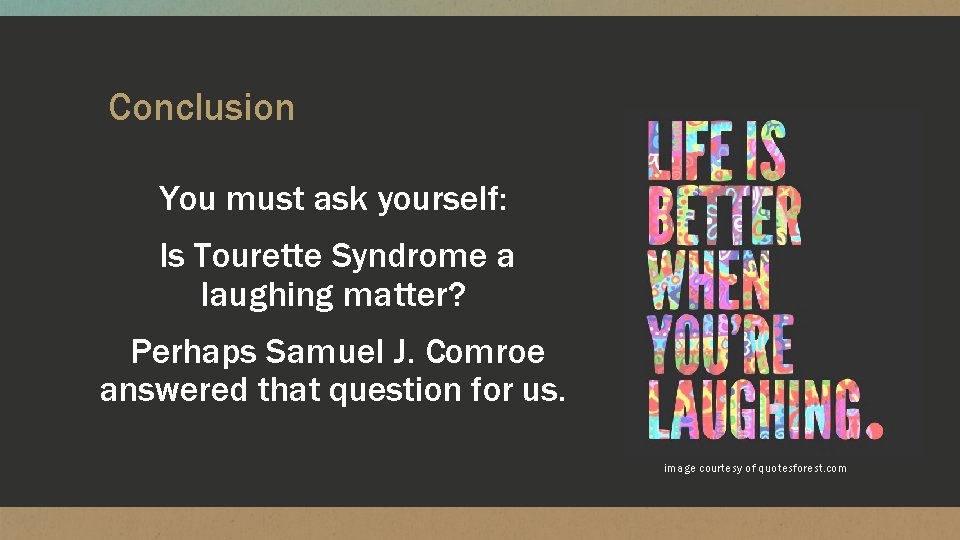 Conclusion

You must ask yourself:

Is Tourette Syndrome a laughing matter?

Perhaps Samuel J. Comroe answered that question for us.

LIFE IS BETTER WHEN YOU'RE LAUGHING.

image courtesy of quotesforest.com